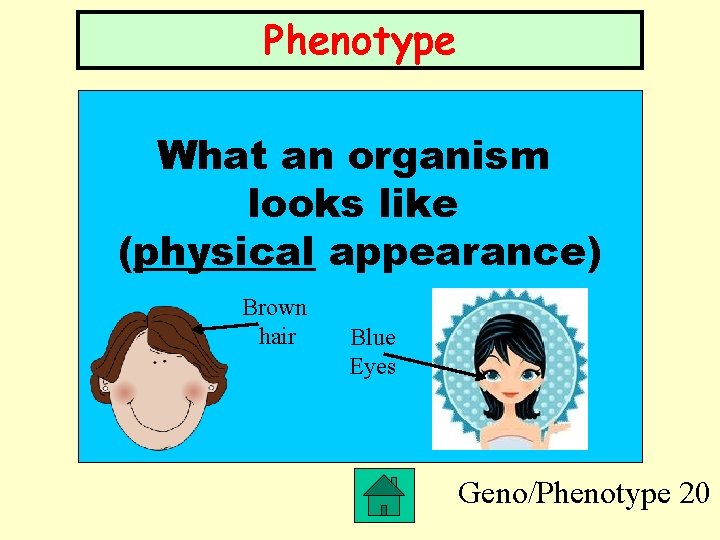 Phenotype

What an organism looks like (physical appearance)

Brown hair

Blue Eyes

Geno/Phenotype 20